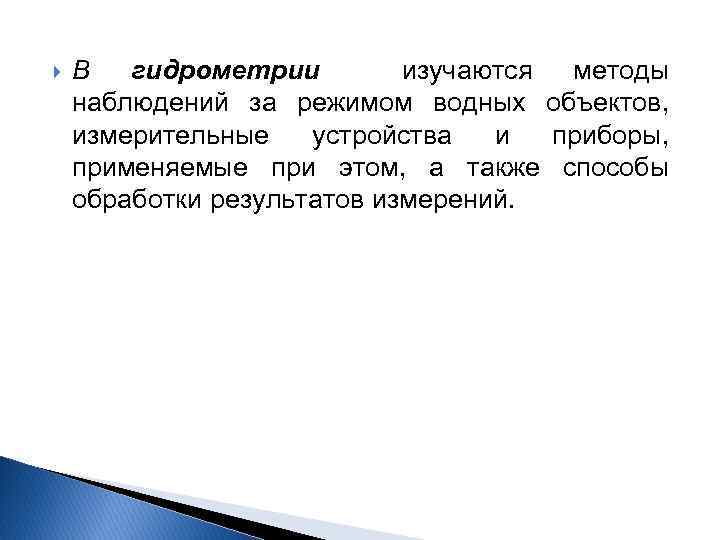 В гидрометрии изучаются методы наблюдений за режимом водных объектов, измерительные устройства и приборы, применяемые при этом, а также способы обработки результатов измерений.